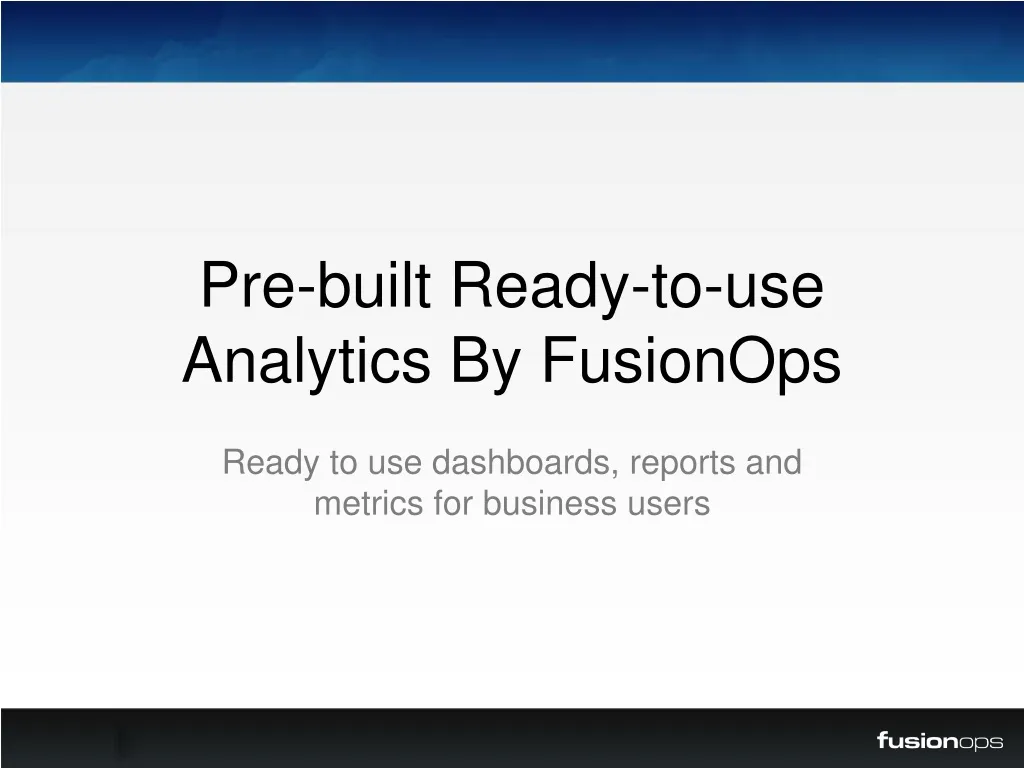 Pre-built Ready-to-use Analytics By FusionOps

Ready to use dashboards, reports and metrics for business users

fusionops